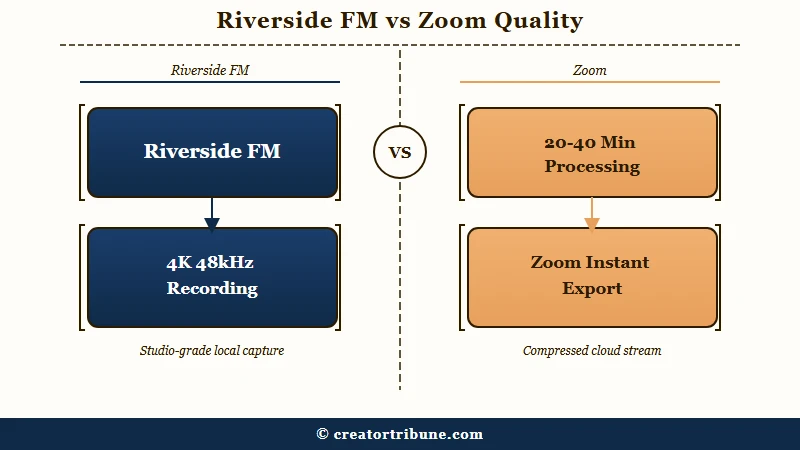 Riverside FM vs Zoom Quality

Riverside FM

Riverside FM

4K 48kHz Recording

Studio-grade local capture

VS

Zoom

20-40 Min Processing

Zoom Instant Export

Compressed cloud stream

© creatortribune.com